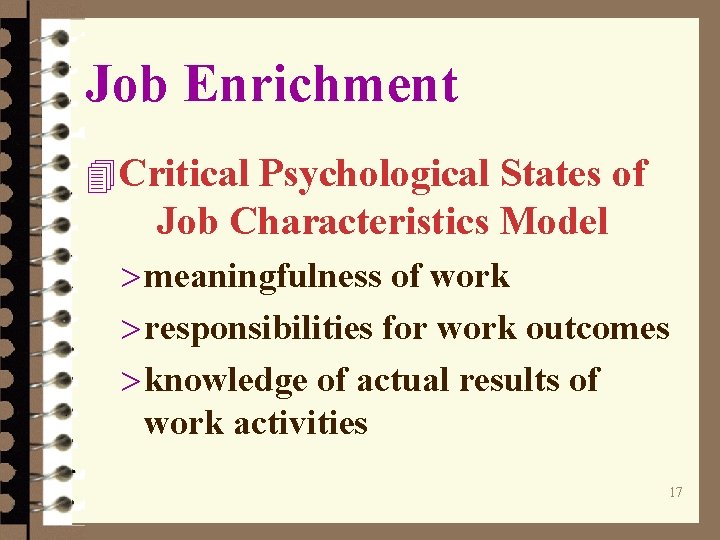 Job Enrichment

Critical Psychological States of Job Characteristics Model

>meaningfulness of work

>responsibilities for work outcomes

>knowledge of actual results of work activities

17